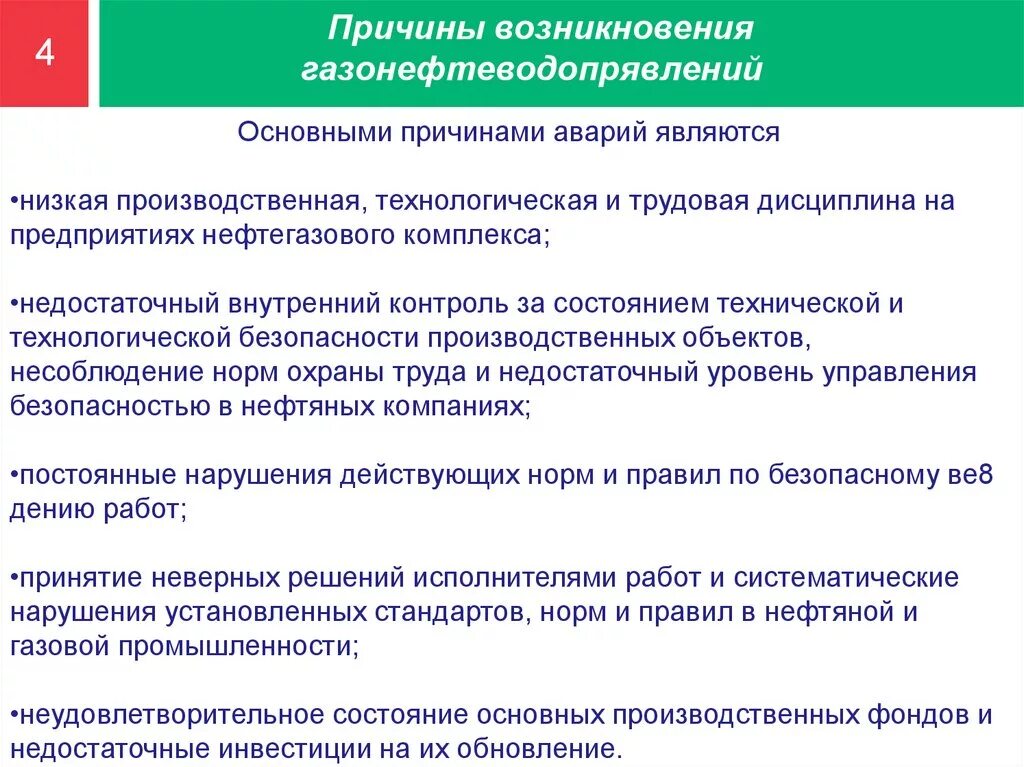 4

Причины возникновения газонефтеводопрявлений

Основными причинами аварий являются

•низкая производственная, технологическая и трудовая дисциплина на предприятиях нефтегазового комплекса;

•недостаточный внутренний контроль за состоянием технической и технологической безопасности производственных объектов, несоблюдение норм охраны труда и недостаточный уровень управления безопасностью в нефтяных компаниях;

•постоянные нарушения действующих норм и правил по безопасному ве8 дению работ;

•принятие неверных решений исполнителями работ и систематические нарушения установленных стандартов, норм и правил в нефтяной и газовой промышленности;

•неудовлетворительное состояние основных производственных фондов и недостаточные инвестиции на их обновление.